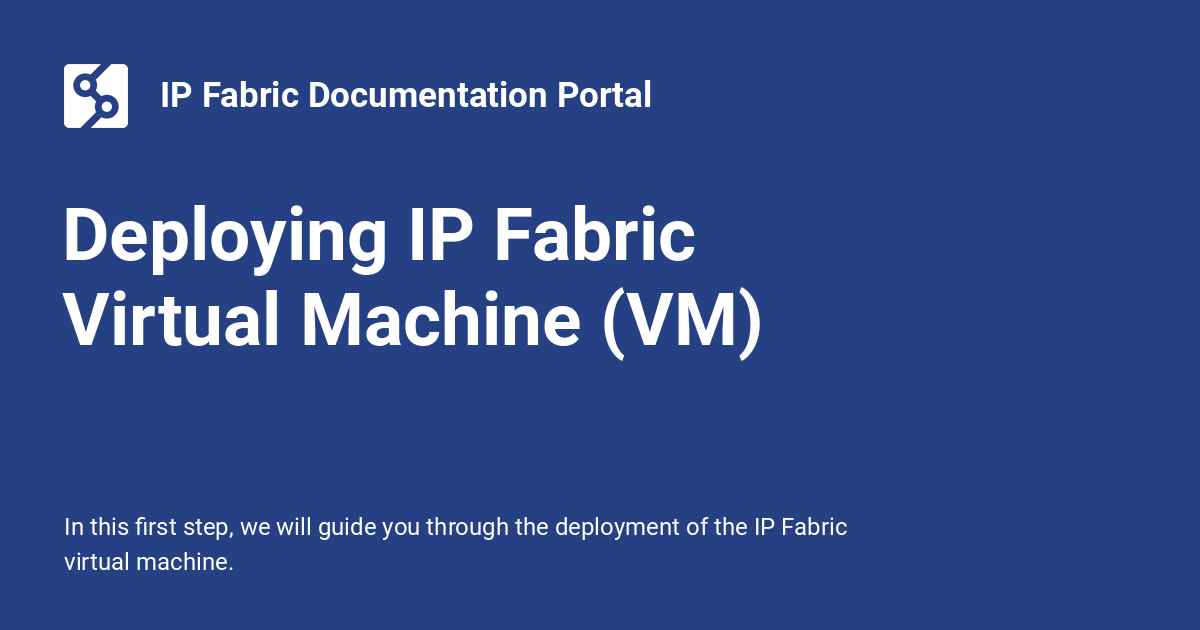 IP Fabric Documentation Portal

Deploying IP Fabric Virtual Machine (VM)

In this first step, we will guide you through the deployment of the IP Fabric virtual machine.